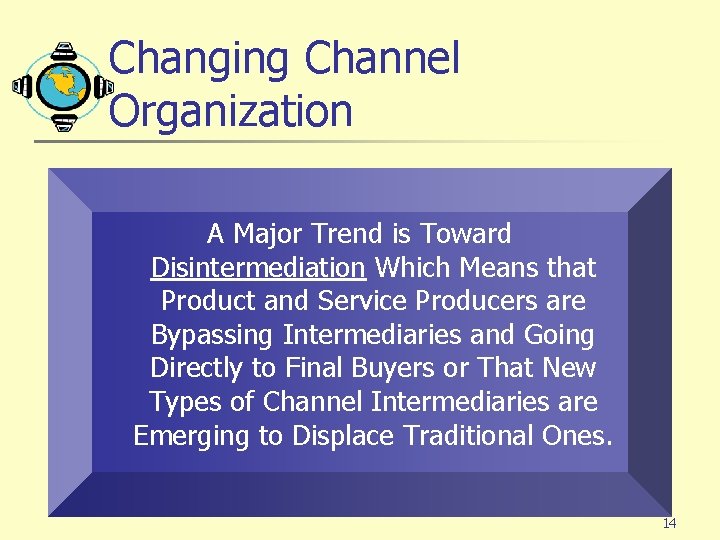 Changing Channel Organization

A Major Trend is Toward Disintermediation Which Means that Product and Service Producers are Bypassing Intermediaries and Going Directly to Final Buyers or That New Types of Channel Intermediaries are Emerging to Displace Traditional Ones.

14